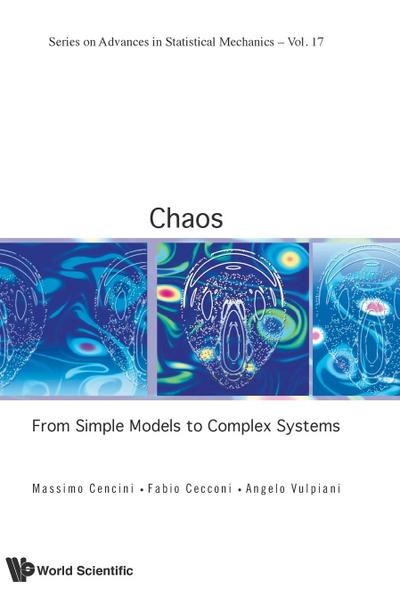 Series on Advances in Statistical Mechanics – Vol. 17

Chaos

From Simple Models to Complex Systems

Massimo Cencini • Fabio Cecconi • Angelo Vulpiani

World Scientific